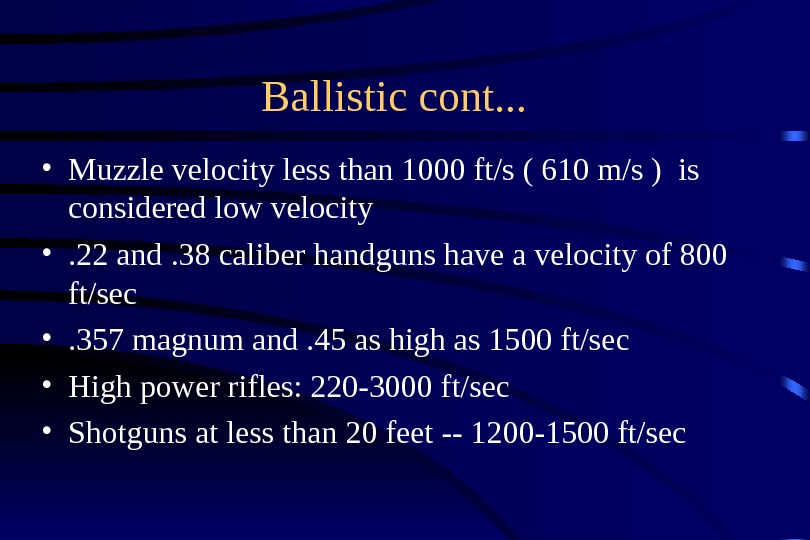 Ballistic cont...

• Muzzle velocity less than 1000 ft/s ( 610 m/s ) is considered low velocity
• .22 and .38 caliber handguns have a velocity of 800 ft/sec
• .357 magnum and .45 as high as 1500 ft/sec
• High power rifles: 220-3000 ft/sec
• Shotguns at less than 20 feet -- 1200-1500 ft/sec